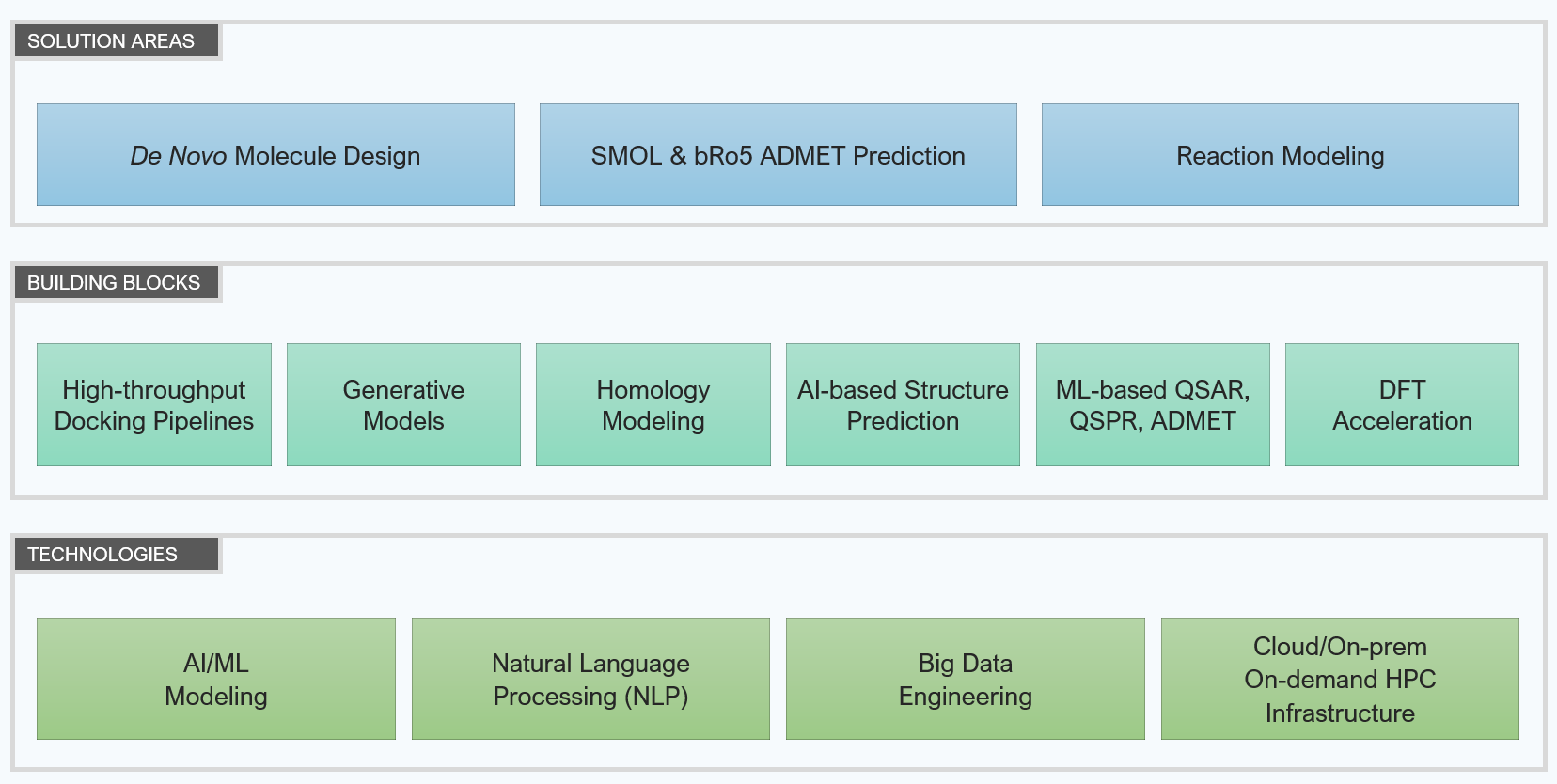 SOLUTION AREAS

De Novo Molecule Design

SMOL & bRo5 ADMET Prediction

Reaction Modeling

BUILDING BLOCKS

High-throughput Docking Pipelines

Generative Models

Homology Modeling

AI-based Structure Prediction

ML-based QSAR, QSPR, ADMET

DFT Acceleration

TECHNOLOGIES

AI/ML Modeling

Natural Language Processing (NLP)

Big Data Engineering

Cloud/On-prem On-demand HPC Infrastructure